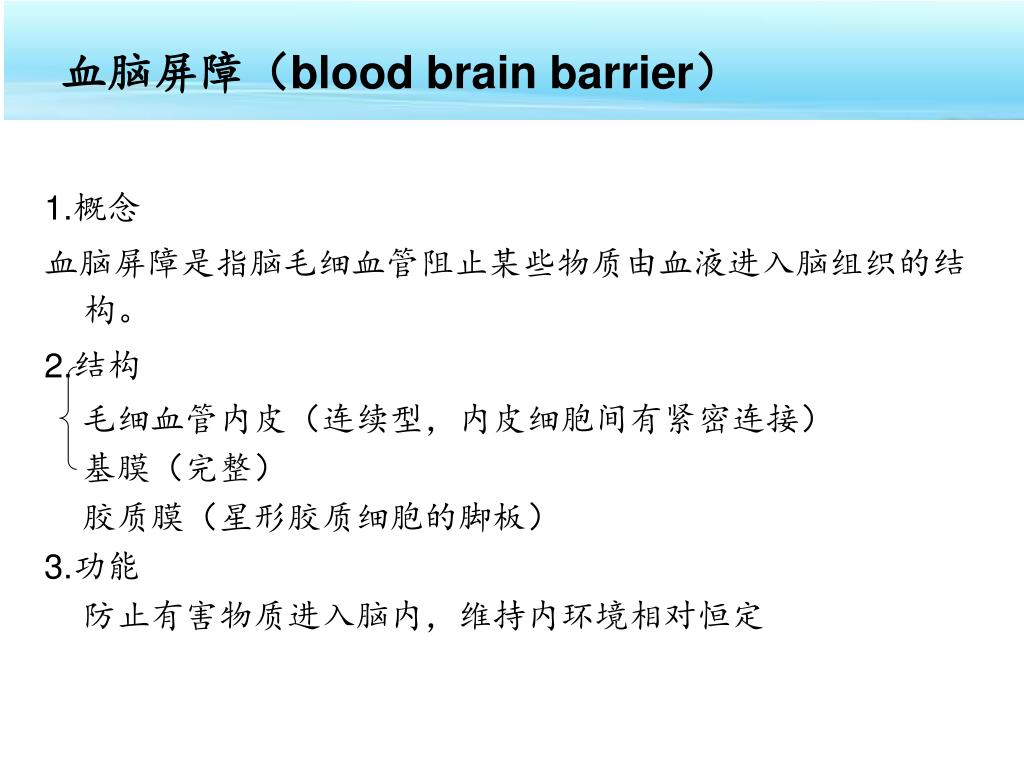 血脑屏障（blood brain barrier）

1.概念

血脑屏障是指脑毛细血管阻止某些物质由血液进入脑组织的结构。

2.结构

毛细血管内皮（连续型，内皮细胞间有紧密连接）

基膜（完整）

胶质膜（星形胶质细胞的脚板）

3.功能

防止有害物质进入脑内，维持内环境相对恒定